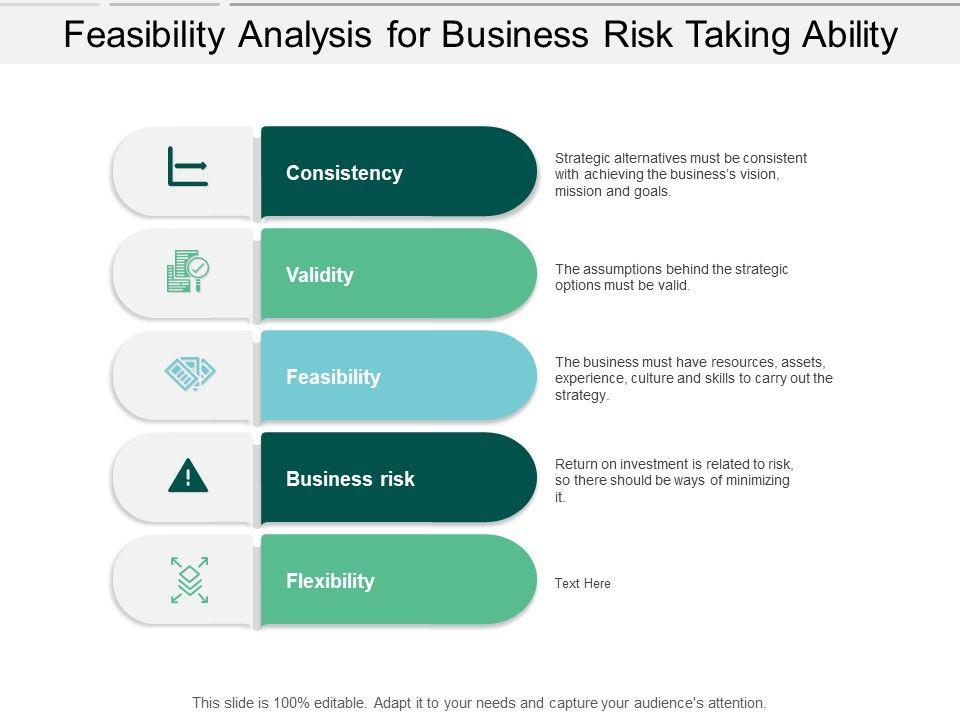 Feasibility Analysis for Business Risk Taking Ability

Consistency

Strategic alternatives must be consistent with achieving the business's vision, mission and goals.

Validity

The assumptions behind the strategic options must be valid.

Feasibility

The business must have resources, assets, experience, culture and skills to carry out the strategy.

Business risk

Return on investment is related to risk, so there should be ways of minimizing it.

Flexibility

Text Here

This slide is 100% editable. Adapt it to your needs and capture your audience's attention.